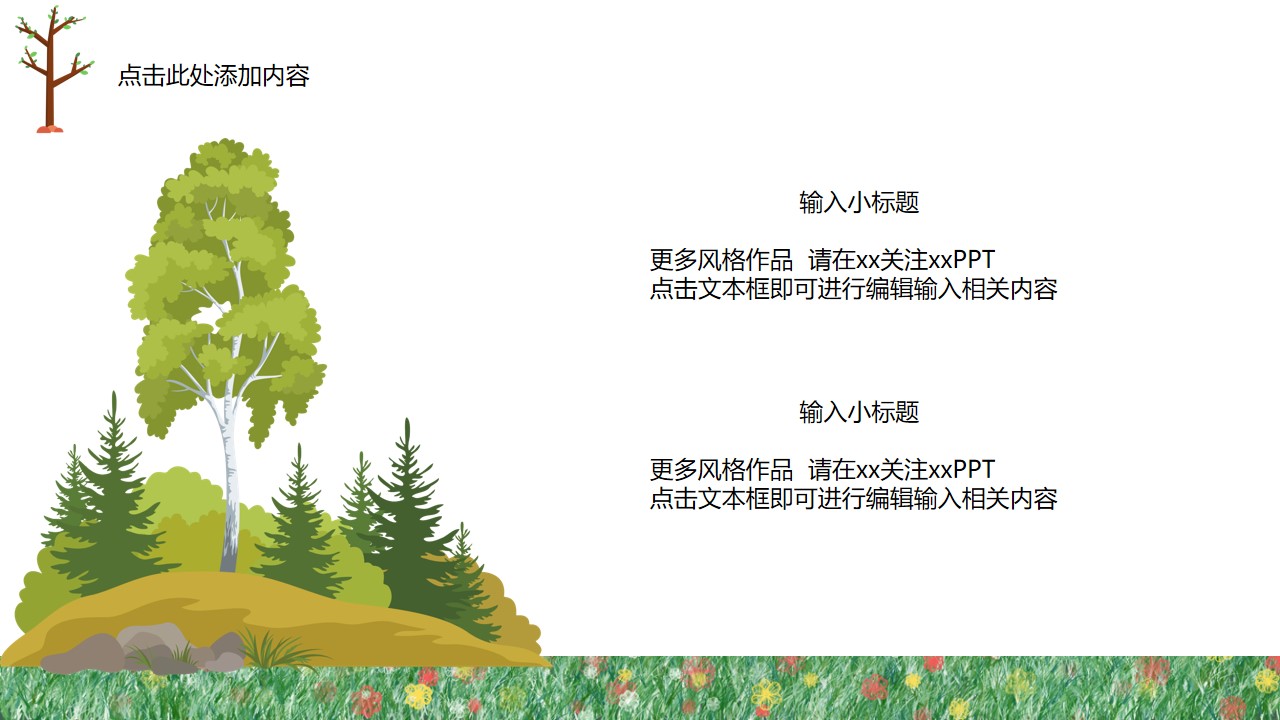 点击此处添加内容

输入小标题

更多风格作品 请在xx关注xxPPT
点击文本框即可进行编辑输入相关内容

输入小标题

更多风格作品 请在xx关注xxPPT
点击文本框即可进行编辑输入相关内容